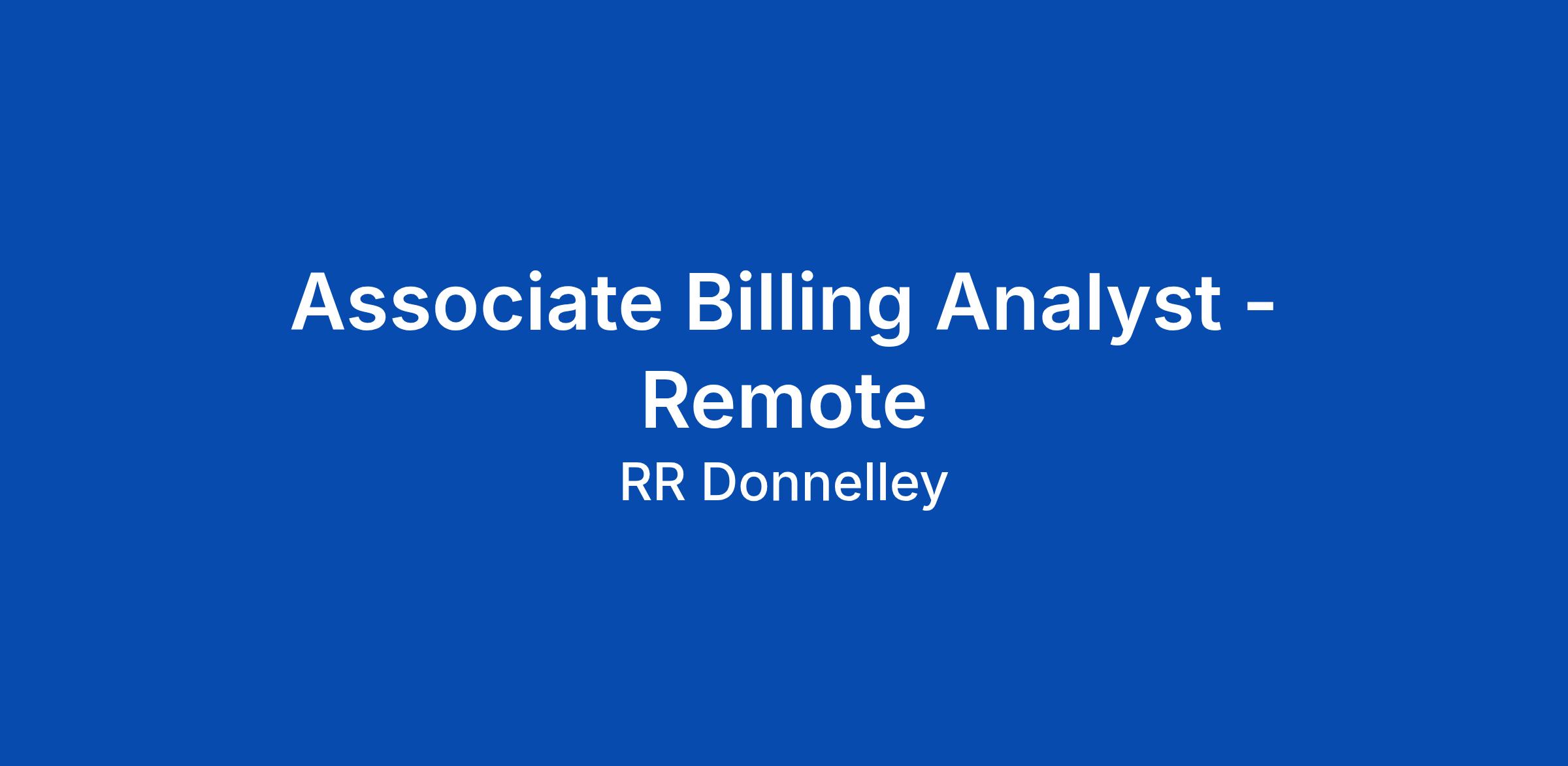 Associate Billing Analyst - Remote

RR Donnelley